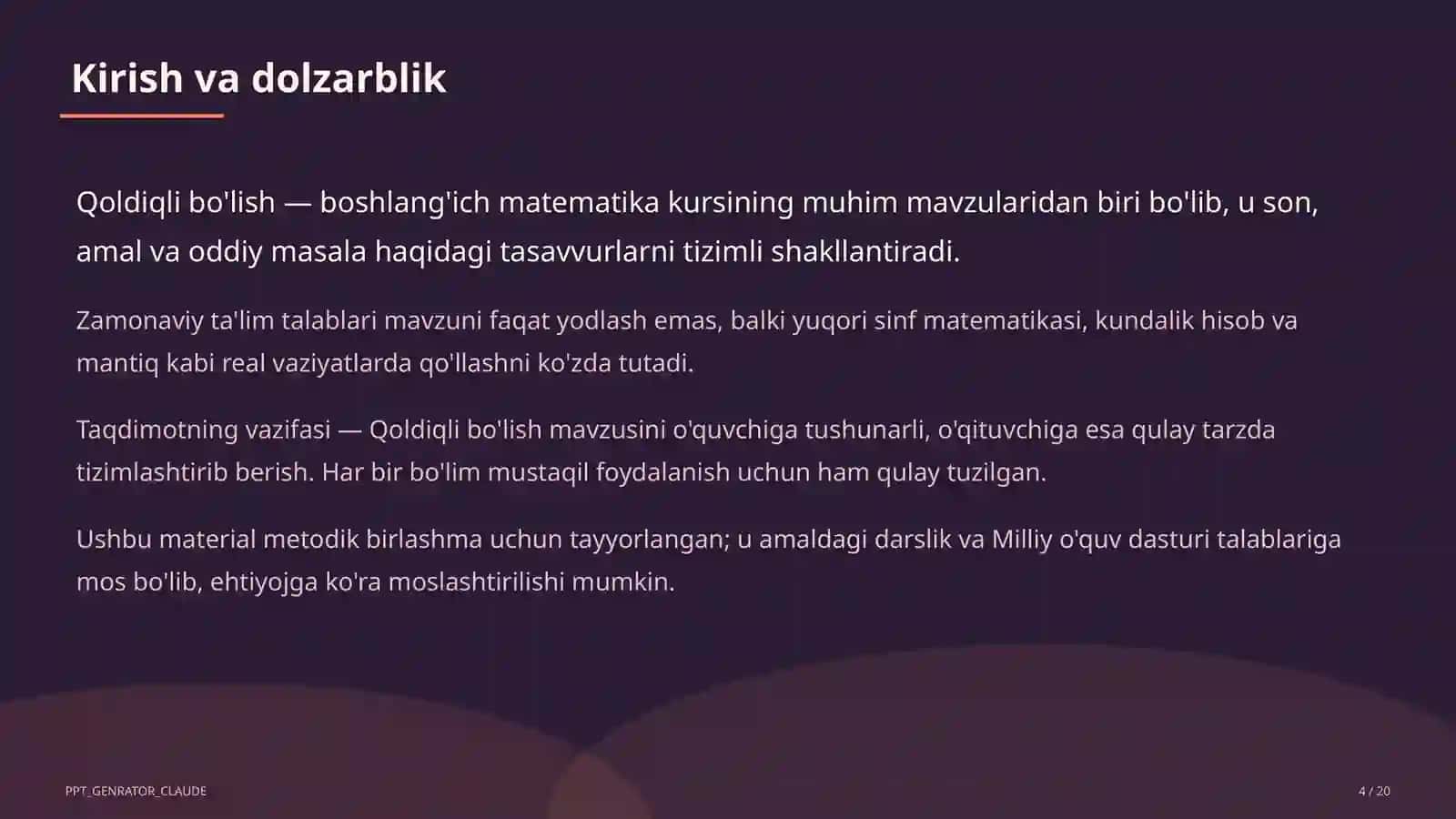 Kirish va dolzarblik

Qoldiqli bo'lish — boshlang'ich matematika kursining muhim mavzularidan biri bo'lib, u son, amal va oddiy masala haqidagi tasavvurlarni tizimli shakllantiradi.

Zamonaviy ta'lim talablari mavzuni faqat yodlash emas, balki yuqori sinf matematikasi, kundalik hisob va mantiq kabi real vaziyatlarda qo'llashni ko'zda tutadi.

Taqdimotning vazifasi — Qoldiqli bo'lish mavzusini o'quvchiga tushunarli, o'qituvchiga esa qulay tarzda tizimlashtirib berish. Har bir bo'lim mustaqil foydalanish uchun ham qulay tuzilgan.

Ushbu material metodik birlashma uchun tayyorlangan; u amaldagi darslik va Milliy o'quv dasturi talablariga mos bo'lib, ehtiyojga ko'ra moslashtirilishi mumkin.

PPT_GENRATOR_CLAUDE

4 / 20